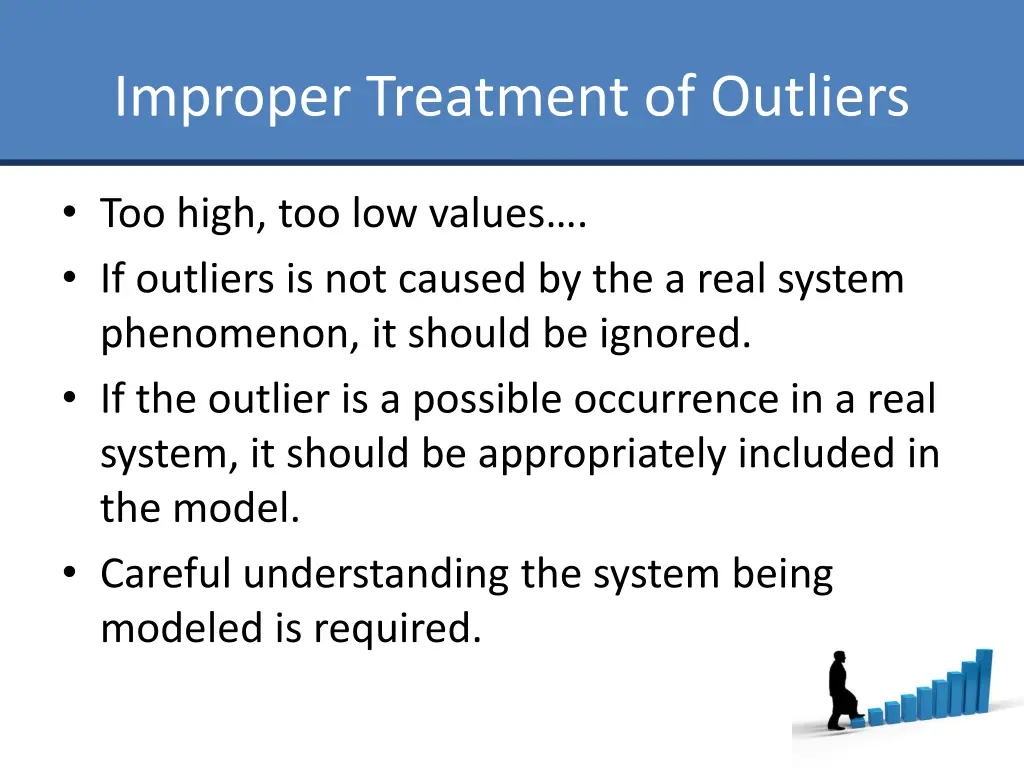 Improper Treatment of Outliers

• Too high, too low values….
• If outliers is not caused by the a real system phenomenon, it should be ignored.
• If the outlier is a possible occurrence in a real system, it should be appropriately included in the model.
• Careful understanding the system being modeled is required.